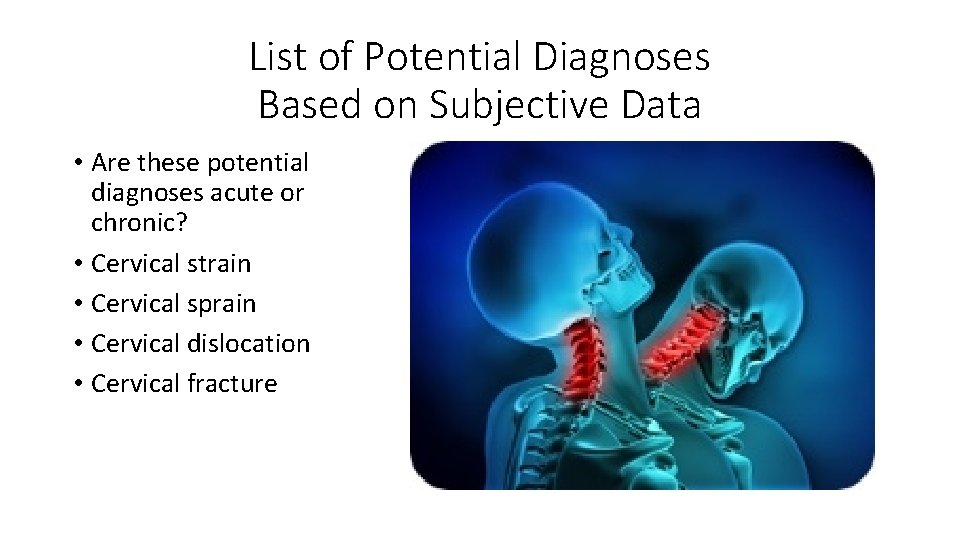 List of Potential Diagnoses Based on Subjective Data

• Are these potential diagnoses acute or chronic?
• Cervical strain
• Cervical sprain
• Cervical dislocation
• Cervical fracture